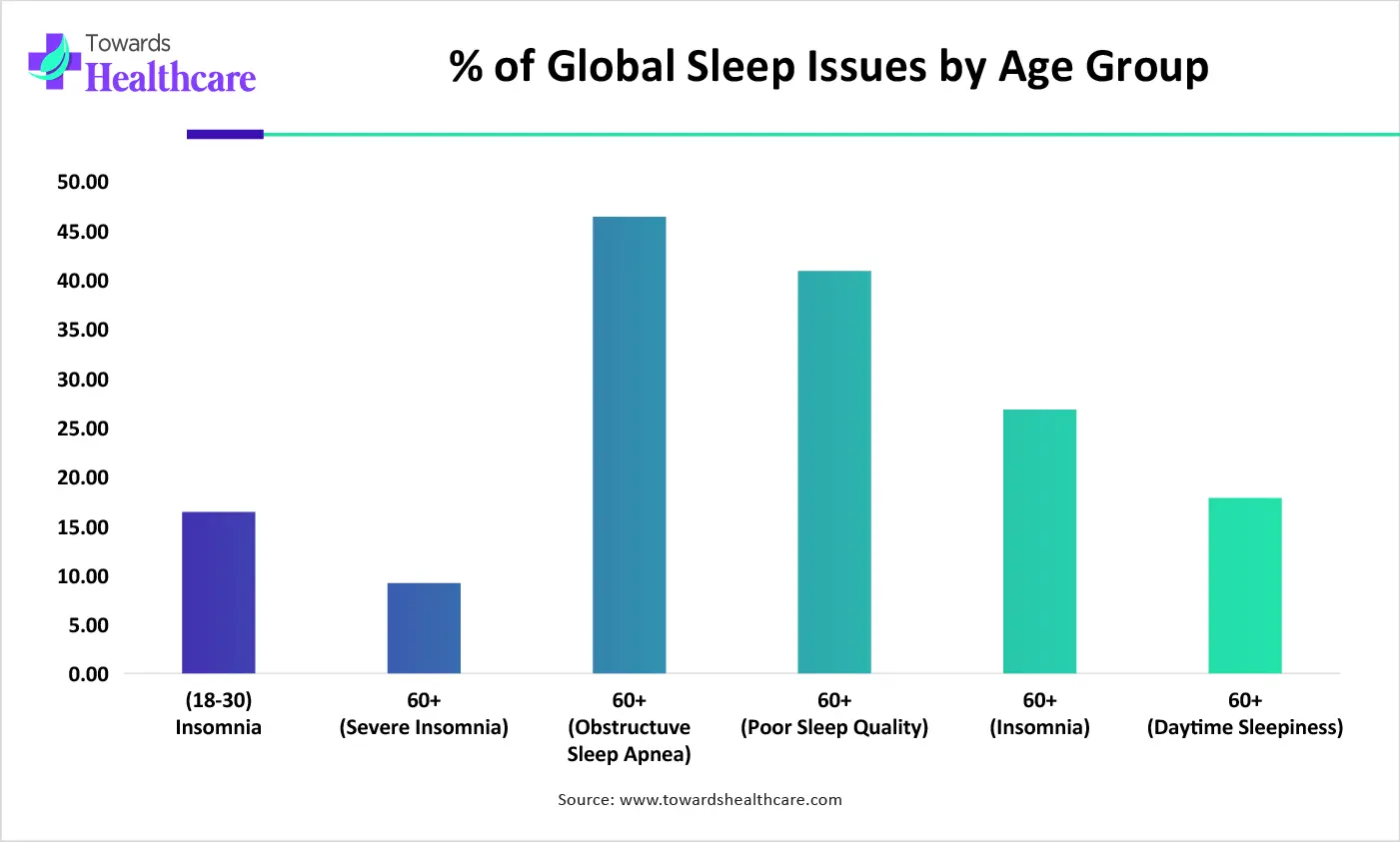 Towards Healthcare

% of Global Sleep Issues by Age Group

50.00
45.00
40.00
35.00
30.00
25.00
20.00
15.00
10.00
5.00
0.00

(18-30) Insomnia
60+ (Severe Insomnia)
60+ (Obstructuve Sleep Apnea)
60+ (Poor Sleep Quality)
60+ (Insomnia)
60+ (Daytime Sleepiness)

Source: www.towardshealthcare.com